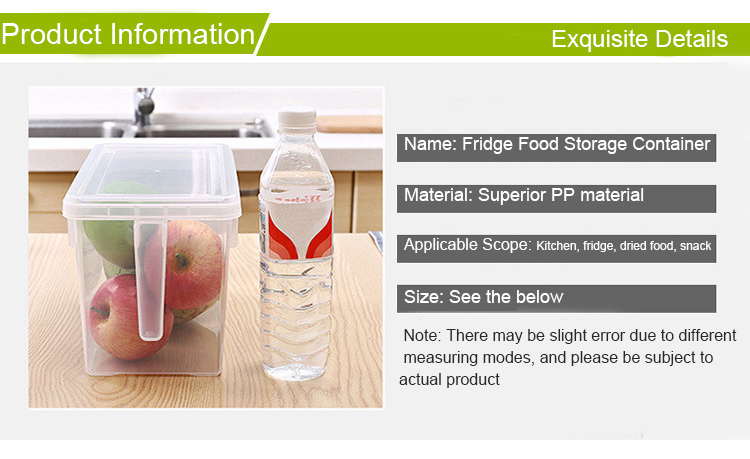 Product Information

Exquisite Details

Name: Fridge Food Storage Container

Material: Superior PP material

Applicable Scope: Kitchen, fridge, dried food, snack

Size: See the below

Note: There may be slight error due to different measuring modes, and please be subject to actual product